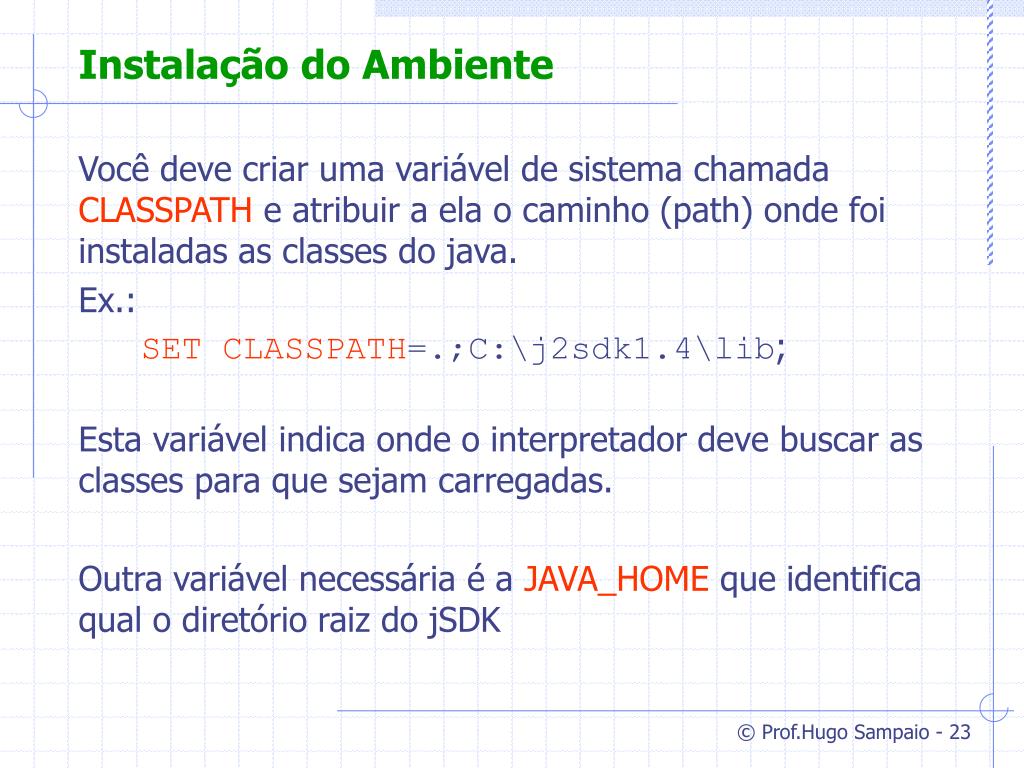 Instalação do Ambiente

Você deve criar uma variável de sistema chamada CLASSPATH e atribuir a ela o caminho (path) onde foi instaladas as classes do java.

Ex.:

SET CLASSPATH=.;C:\j2sdk1.4\lib;

Esta variável indica onde o interpretador deve buscar as classes para que sejam carregadas.

Outra variável necessária é a JAVA_HOME que identifica qual o diretório raiz do jSDK

© Prof.Hugo Sampaio - 23